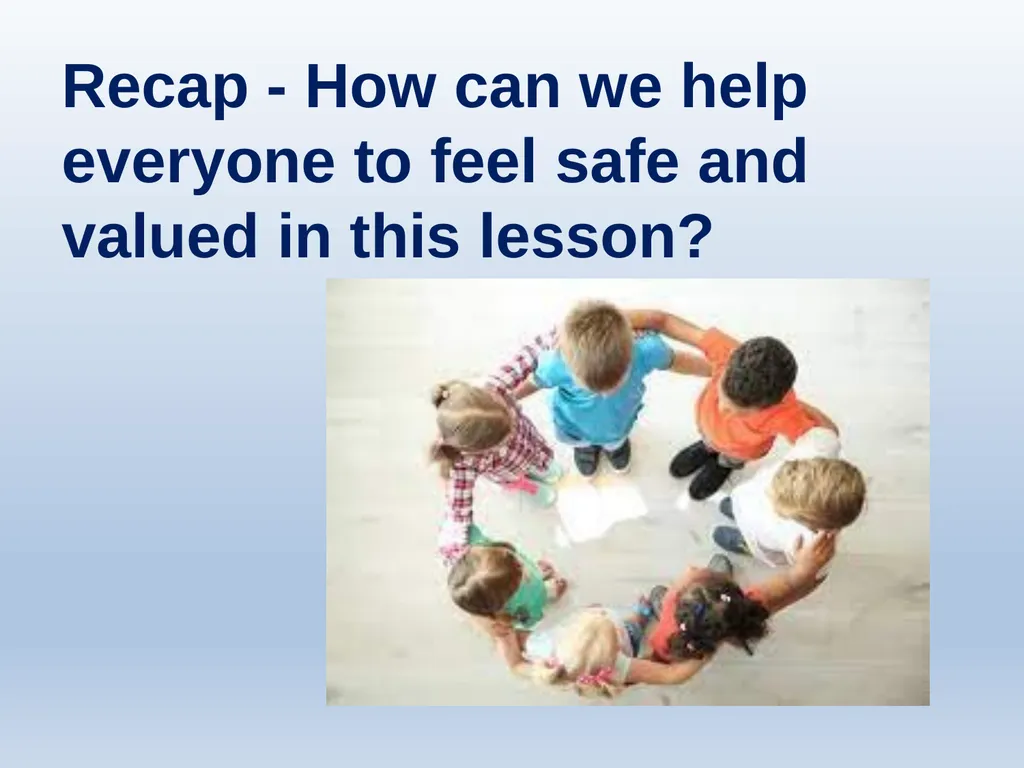 Recap - How can we help everyone to feel safe and valued in this lesson?